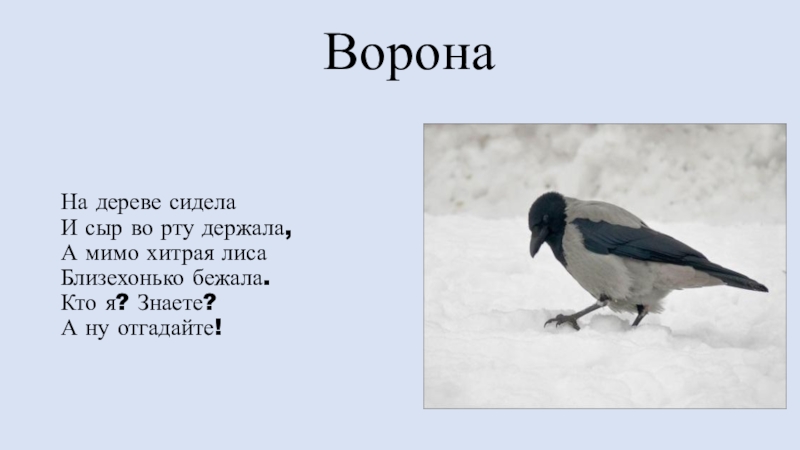 Ворона

На дереве сидела
И сыр во рту держала,
А мимо хитрая лиса
Близехонько бежала.
Кто я? Знаете?
А ну отгадайте!